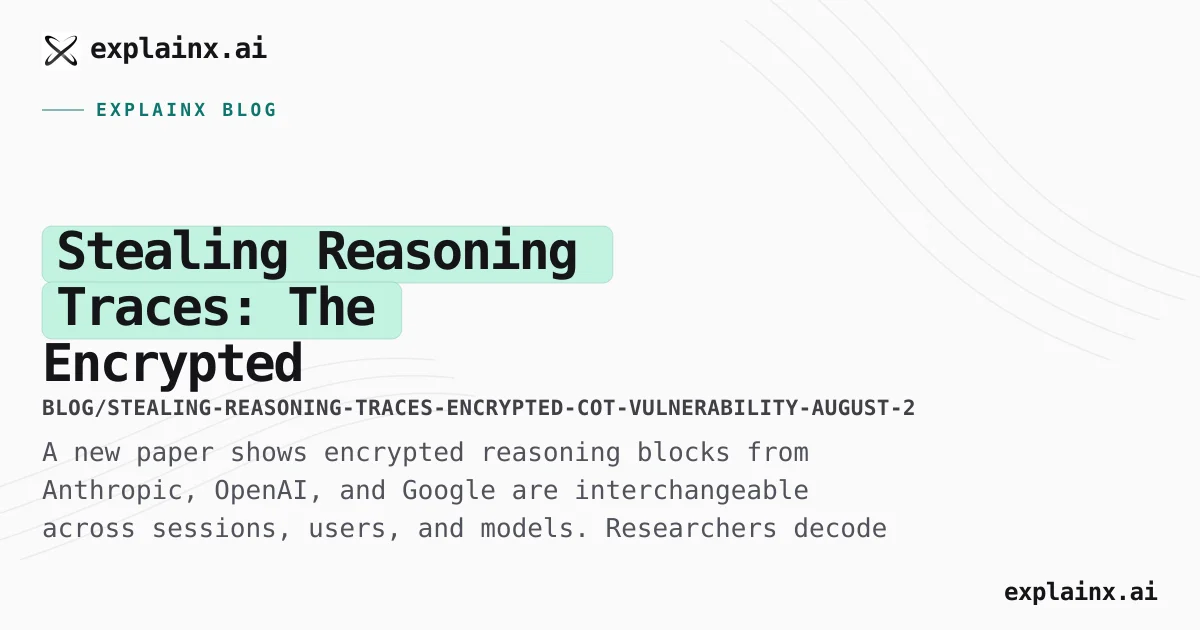 explainx.ai

EXPLAINX BLOG

Stealing Reasoning Traces: The Encrypted

BLOG/STEALING-REASONING-TRACES-ENCRYPTED-COT-VULNERABILITY-AUGUST-2

A new paper shows encrypted reasoning blocks from Anthropic, OpenAI, and Google are interchangeable across sessions, users, and models. Researchers decode

explainx.ai